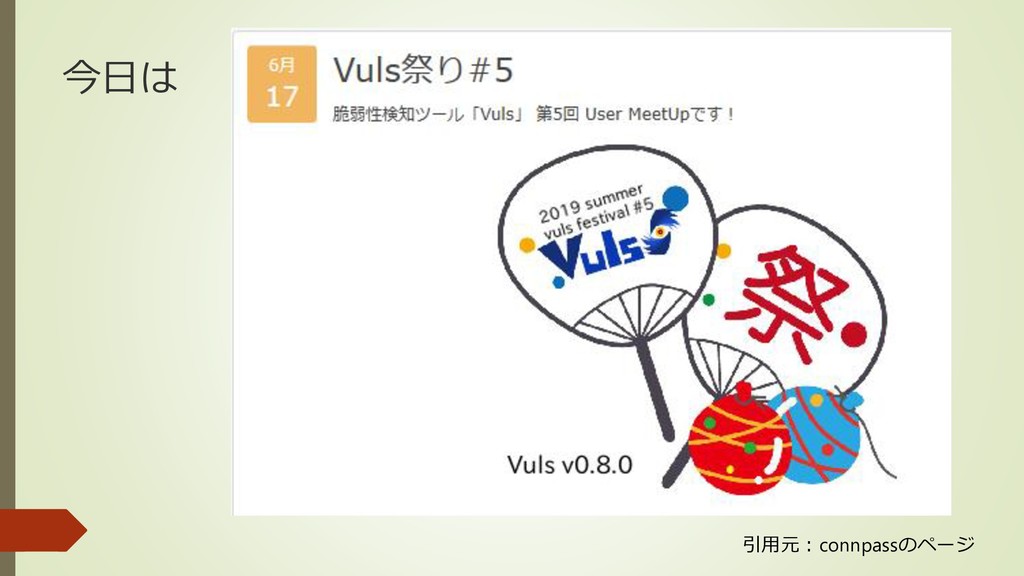 今日は

6月
17

Vuls祭り#5

脆弱性検知ツール「Vuls」 第5回 User MeetUpです！

2019 summer
vuls festival #5
Vuls

祭

Vuls v0.8.0

引用元：connpassのページ